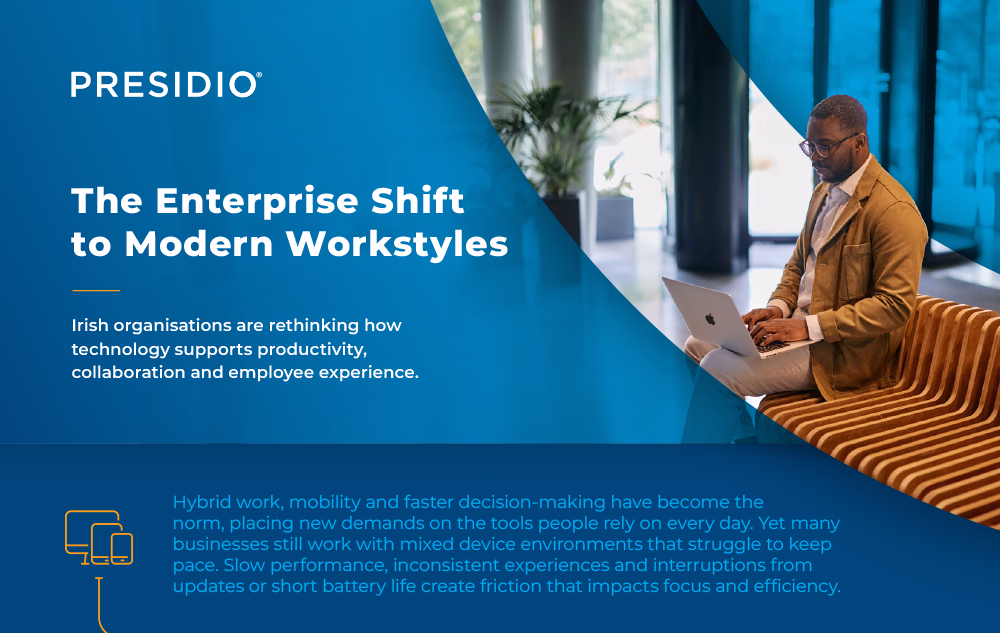 PRESIDIO®

The Enterprise Shift to Modern Workstyles

Irish organisations are rethinking how technology supports productivity, collaboration and employee experience.

Hybrid work, mobility and faster decision-making have become the norm, placing new demands on the tools people rely on every day. Yet many businesses still work with mixed device environments that struggle to keep pace. Slow performance, inconsistent experiences and interruptions from updates or short battery life create friction that impacts focus and efficiency.